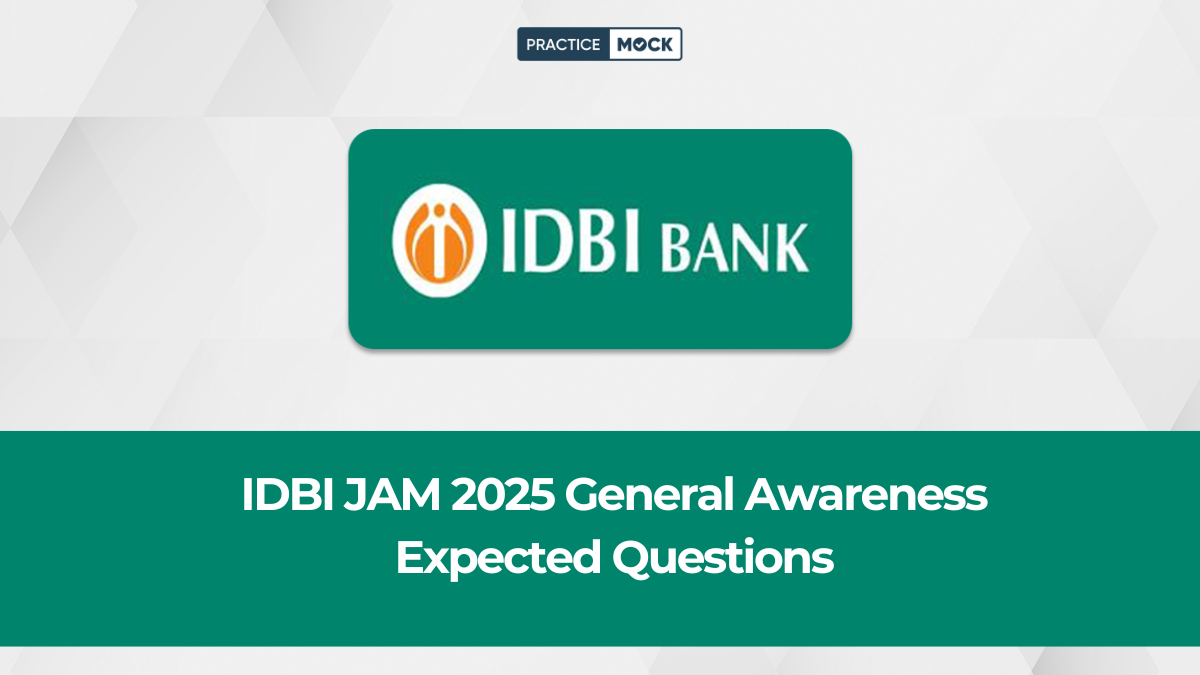 PRACTICE MOCK

IDBI BANK

IDBI JAM 2025 General Awareness Expected Questions